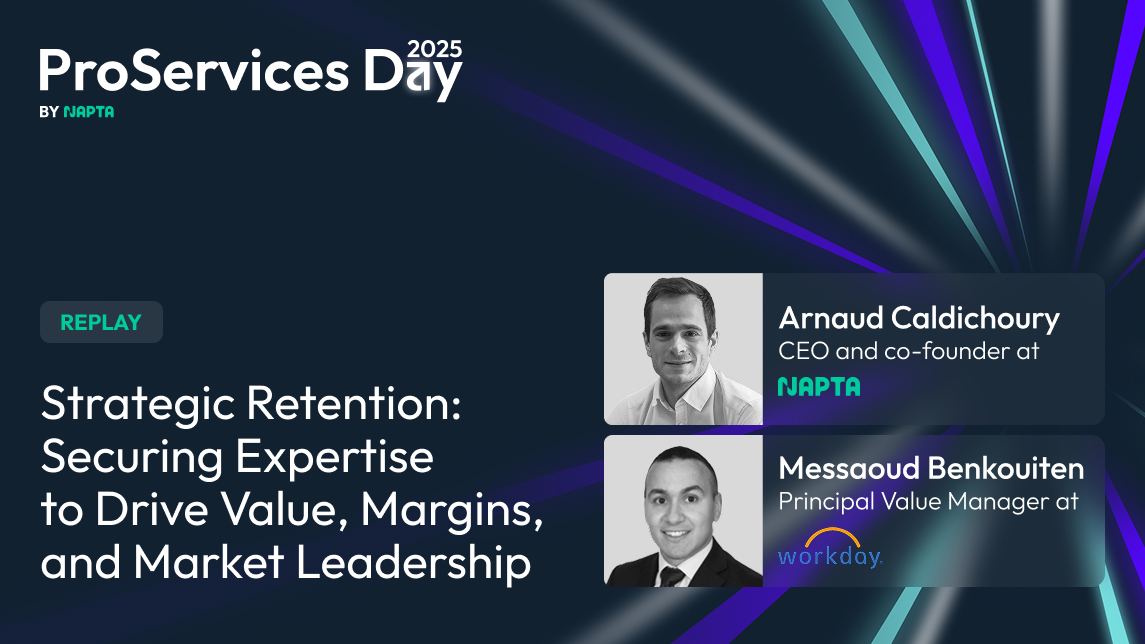 ProServices Day 2025
BY NAPTA

REPLAY

Strategic Retention: Securing Expertise to Drive Value, Margins, and Market Leadership

Arnaud Caldichoury
CEO and co-founder at
NAPTA

Messaoud Benkouiten
Principal Value Manager at
workday.